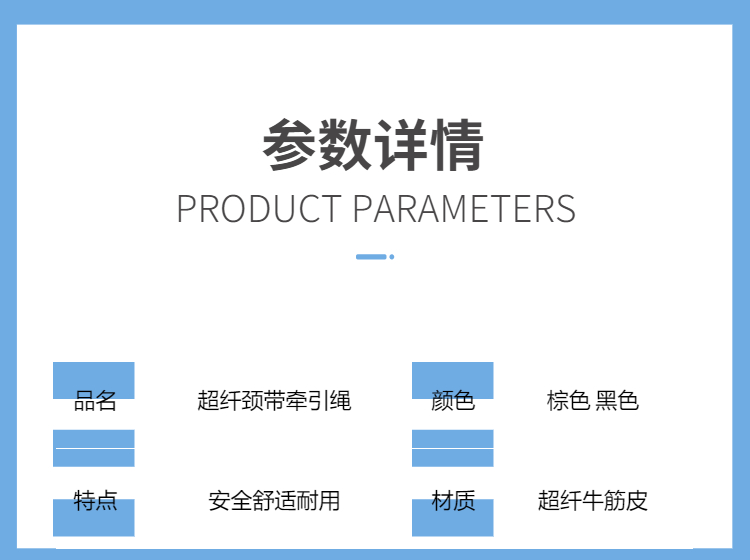 参数详情
PRODUCT PARAMETERS

| 品名 | 超纤颈带牵引绳 | 颜色 | 棕色 黑色 |
|---|---|---|---|
| 特点 | 安全舒适耐用 | 材质 | 超纤牛筋皮 |